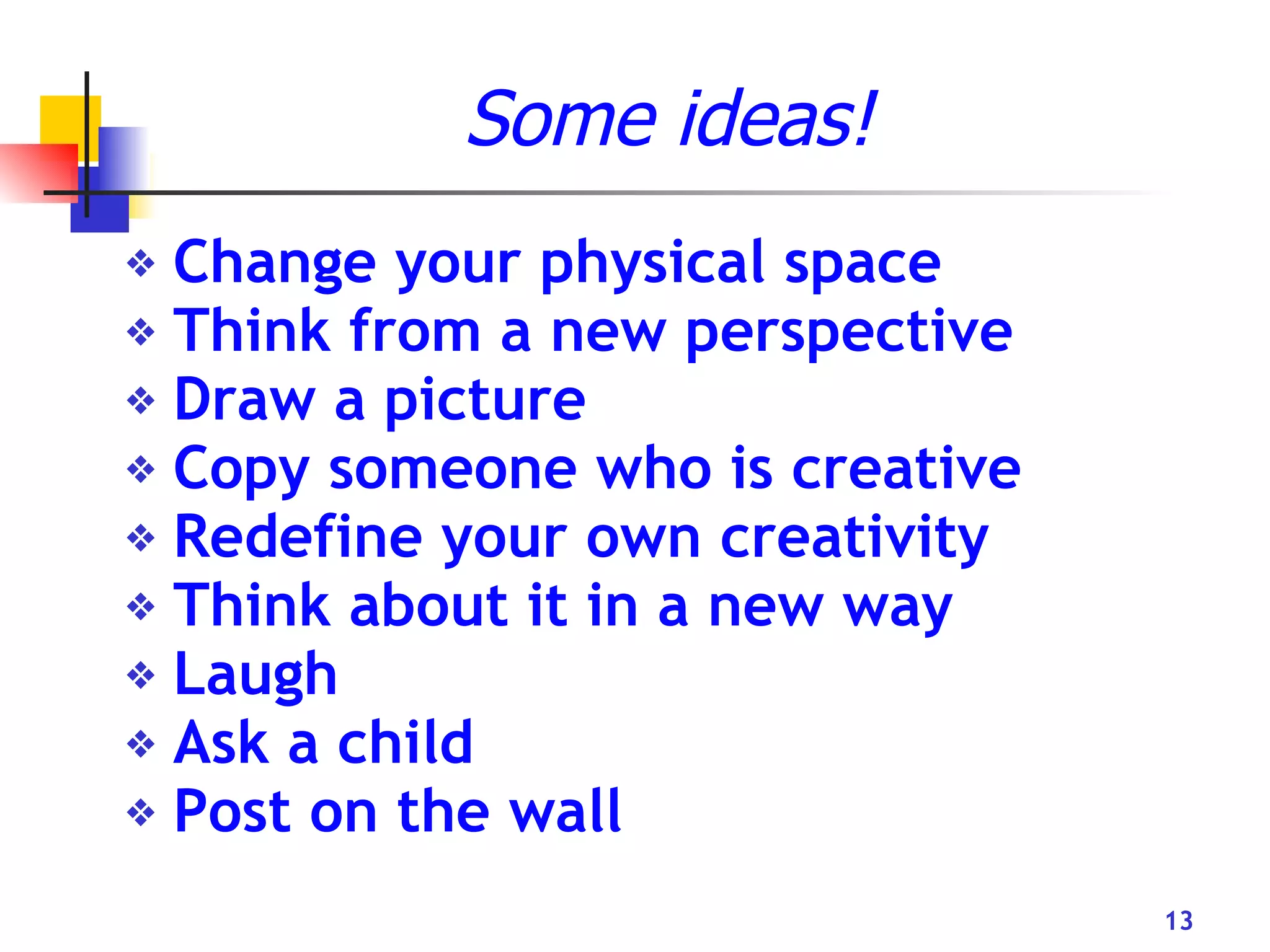 Some ideas!

❖ Change your physical space
❖ Think from a new perspective
❖ Draw a picture
❖ Copy someone who is creative
❖ Redefine your own creativity
❖ Think about it in a new way
❖ Laugh
❖ Ask a child
❖ Post on the wall

13